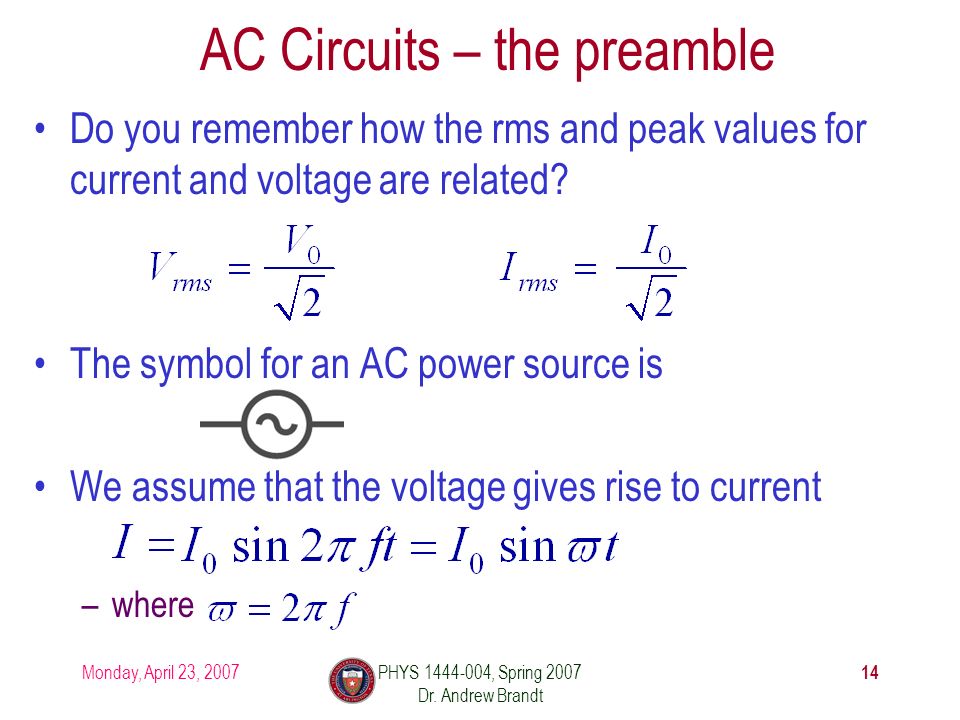 AC Circuits – the preamble

• Do you remember how the rms and peak values for current and voltage are related?

$V_{rms} = \frac{V_0}{\sqrt{2}}$ $I_{rms} = \frac{I_0}{\sqrt{2}}$

• The symbol for an AC power source is

• We assume that the voltage gives rise to current

$I = I_0 \sin 2\pi ft = I_0 \sin \varpi t$

– where $\varpi = 2\pi f$

Monday, April 23, 2007

PHYS 1444-004, Spring 2007
Dr. Andrew Brandt

14